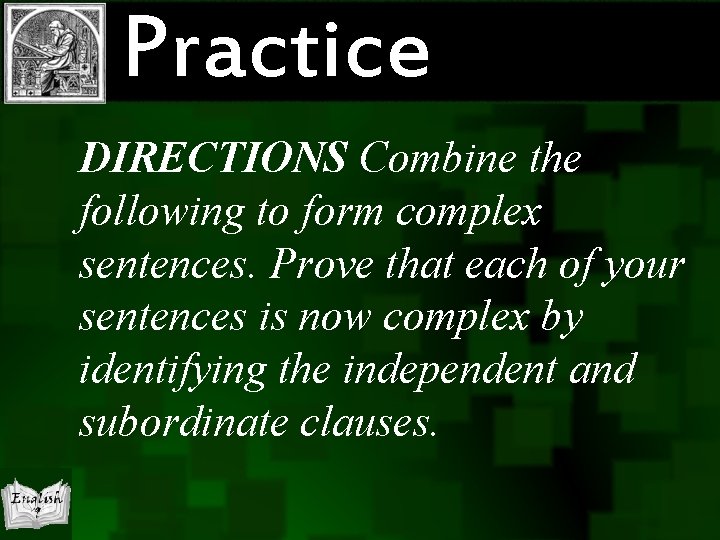 Practice

DIRECTIONS Combine the following to form complex sentences. Prove that each of your sentences is now complex by identifying the independent and subordinate clauses.

English